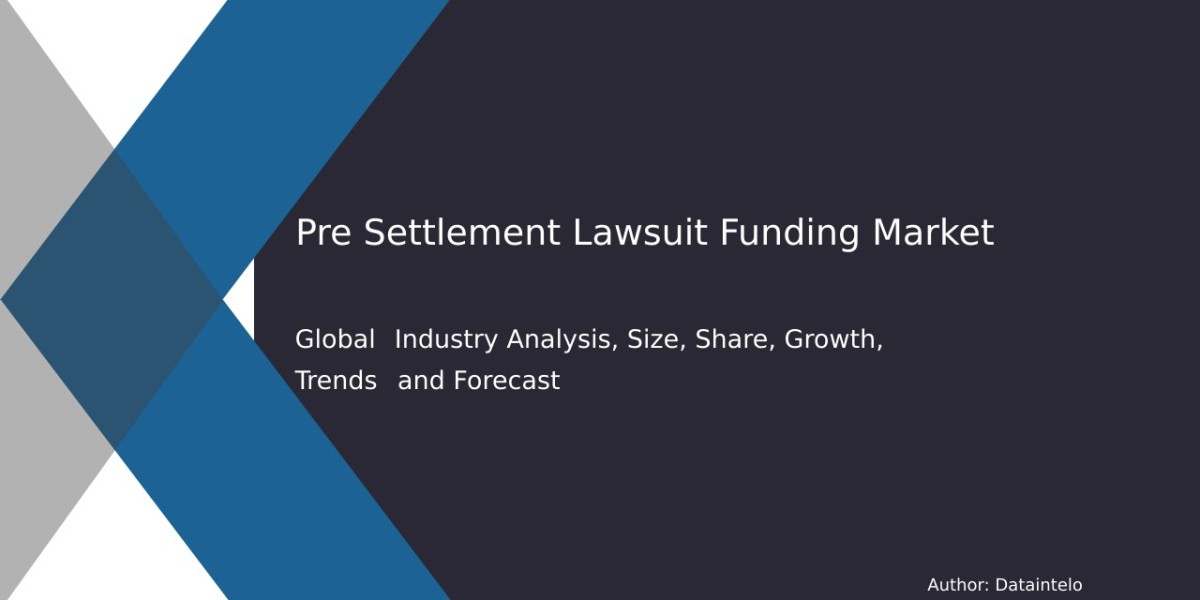 Pre Settlement Lawsuit Funding Market

Global Industry Analysis, Size, Share, Growth, Trends and Forecast

Author: Dataintelo